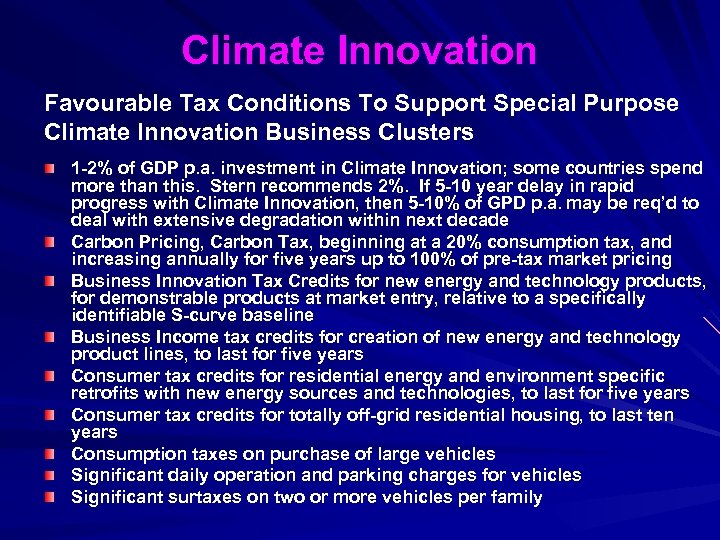 Climate Innovation

Favourable Tax Conditions To Support Special Purpose Climate Innovation Business Clusters

- 1-2% of GDP p.a. investment in Climate Innovation; some countries spend more than this. Stern recommends 2%. If 5-10 year delay in rapid progress with Climate Innovation, then 5-10% of GPD p.a. may be req'd to deal with extensive degradation within next decade
- Carbon Pricing, Carbon Tax, beginning at a 20% consumption tax, and increasing annually for five years up to 100% of pre-tax market pricing
- Business Innovation Tax Credits for new energy and technology products, for demonstrable products at market entry, relative to a specifically identifiable S-curve baseline
- Business Income tax credits for creation of new energy and technology product lines, to last for five years
- Consumer tax credits for residential energy and environment specific retrofits with new energy sources and technologies, to last for five years
- Consumer tax credits for totally off-grid residential housing, to last ten years
- Consumption taxes on purchase of large vehicles
- Significant daily operation and parking charges for vehicles
- Significant surtaxes on two or more vehicles per family